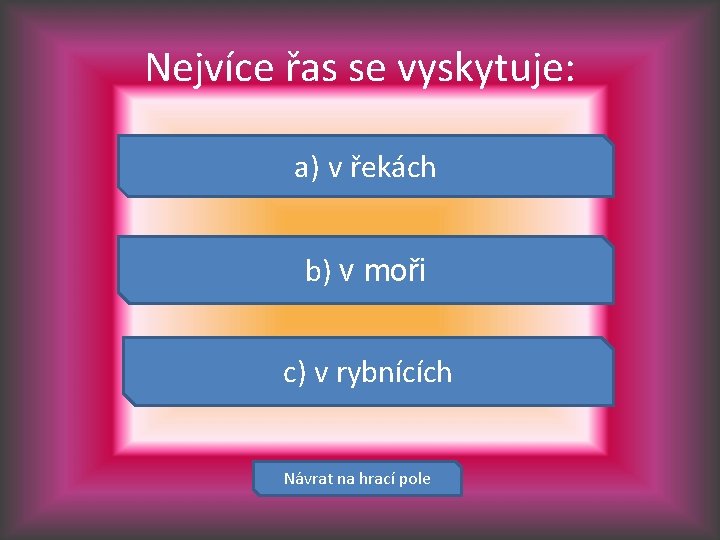 Nejvíce řas se vyskytuje:

a) v řekách

b) v moři

c) v rybnících

Návrat na hrací pole